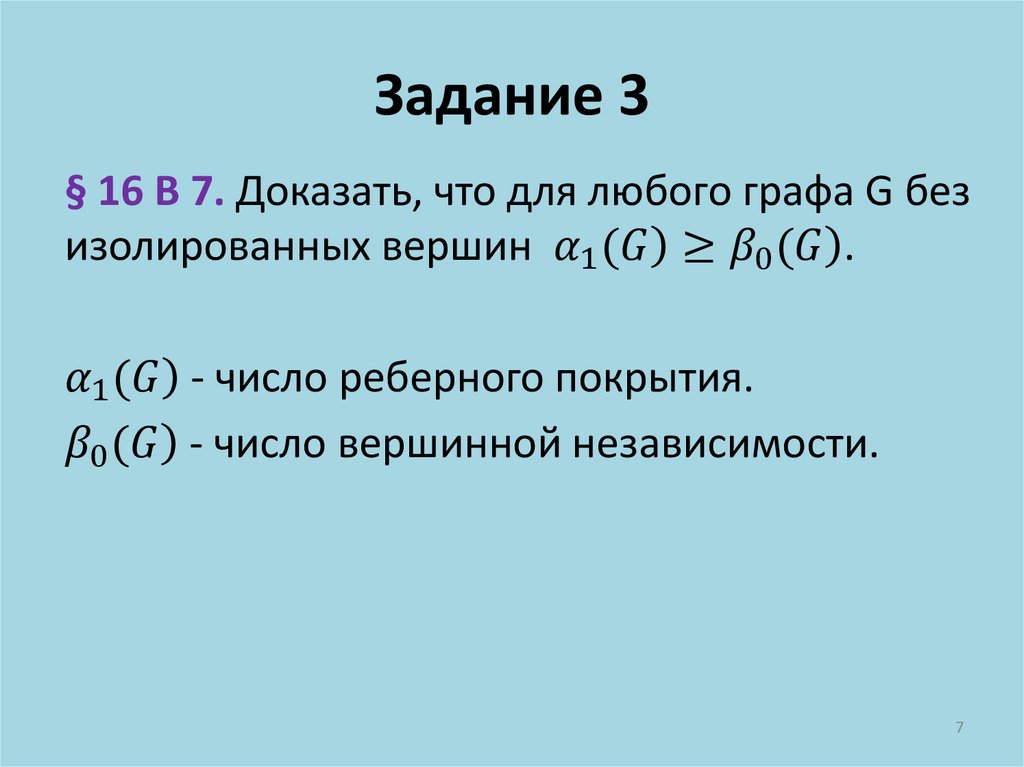 Задание 3

§ 16 В 7. Доказать, что для любого графа G без изолированных вершин $\alpha_1(G) \geq \beta_0(G)$.

$\alpha_1(G)$ - число реберного покрытия.
$\beta_0(G)$ - число вершинной независимости.

7